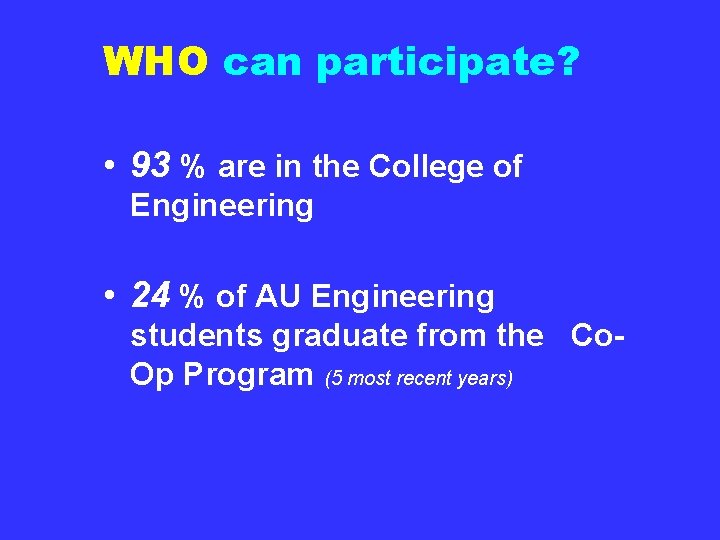 WHO can participate?

• 93 % are in the College of Engineering

• 24 % of AU Engineering students graduate from the Co-Op Program (5 most recent years)